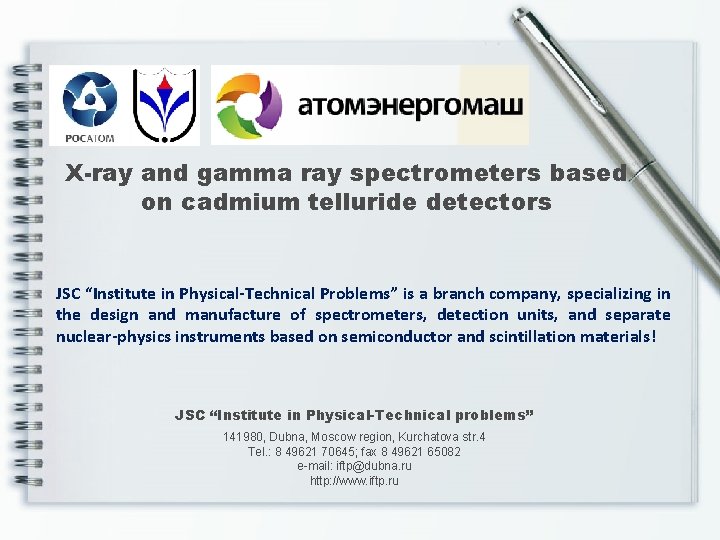 РОСАТОМ

атомэнергомаш

X-ray and gamma ray spectrometers based on cadmium telluride detectors

JSC “Institute in Physical-Technical Problems” is a branch company, specializing in the design and manufacture of spectrometers, detection units, and separate nuclear-physics instruments based on semiconductor and scintillation materials!

JSC “Institute in Physical-Technical problems”

141980, Dubna, Moscow region, Kurchatova str.4
Tel.: 8 49621 70645; fax 8 49621 65082
e-mail: iftp@dubna.ru
http://www.iftp.ru